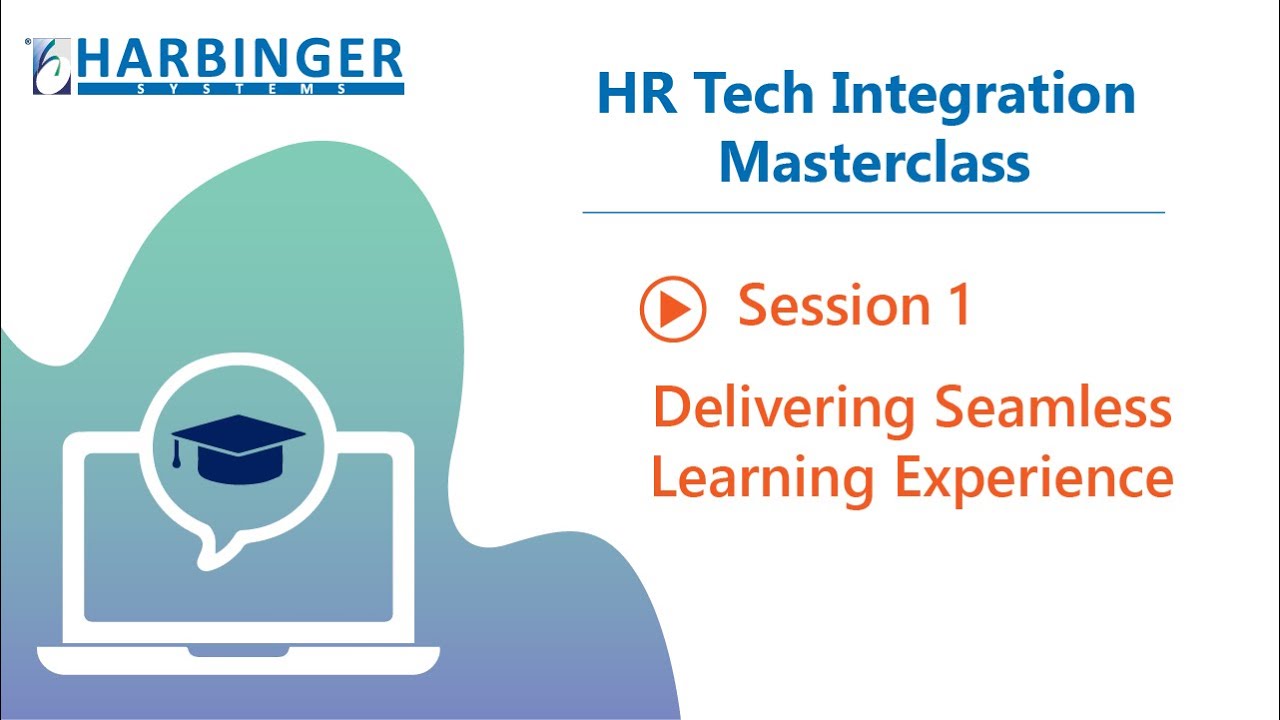 HARBINGER
SYSTEMS

HR Tech Integration Masterclass

Session 1

Delivering Seamless Learning Experience